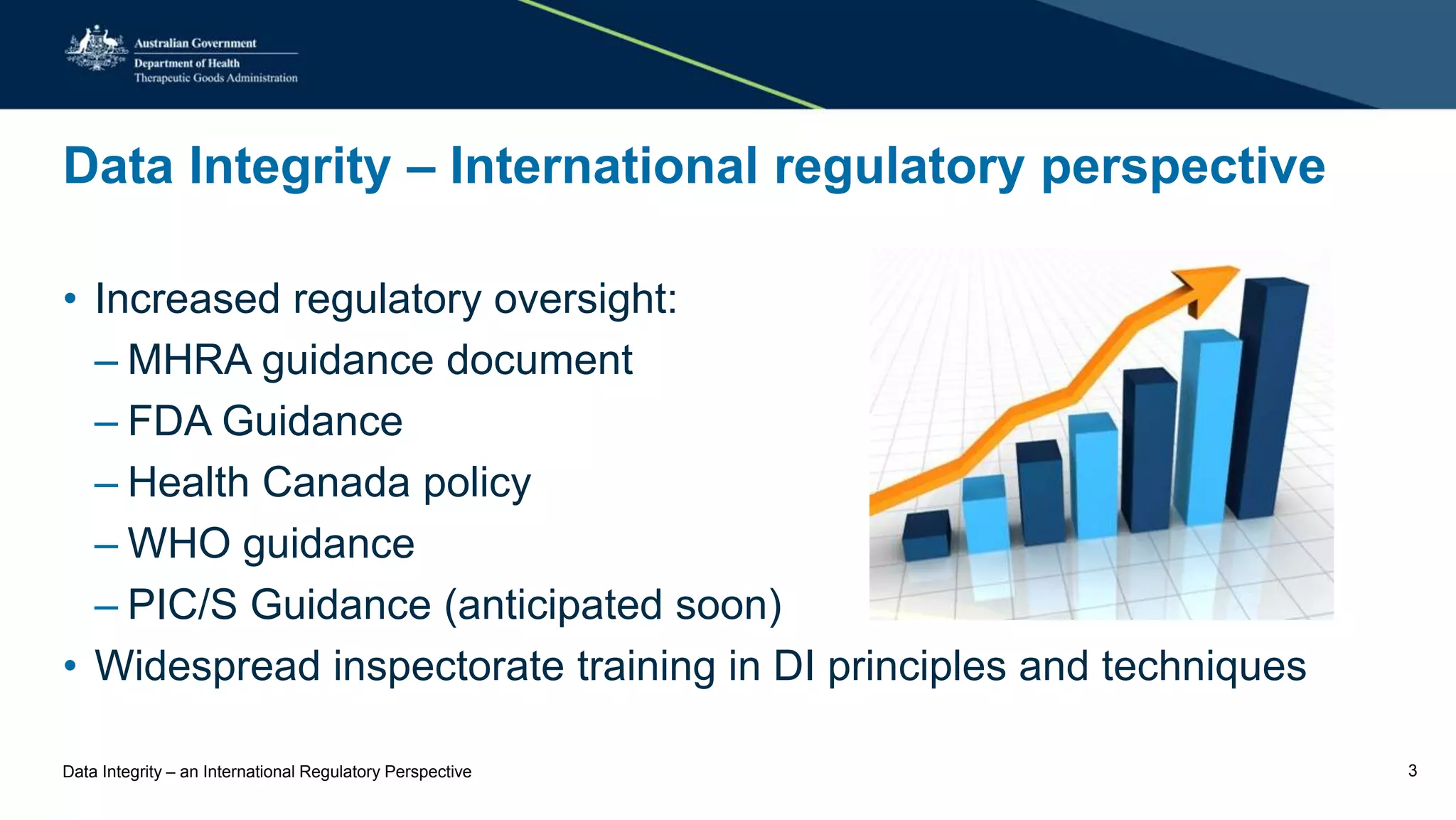 Australian Government
Department of Health
Therapeutic Goods Administration

Data Integrity – International regulatory perspective

• Increased regulatory oversight:
– MHRA guidance document
– FDA Guidance
– Health Canada policy
– WHO guidance
– PIC/S Guidance (anticipated soon)
• Widespread inspectorate training in DI principles and techniques

Data Integrity – an International Regulatory Perspective

3